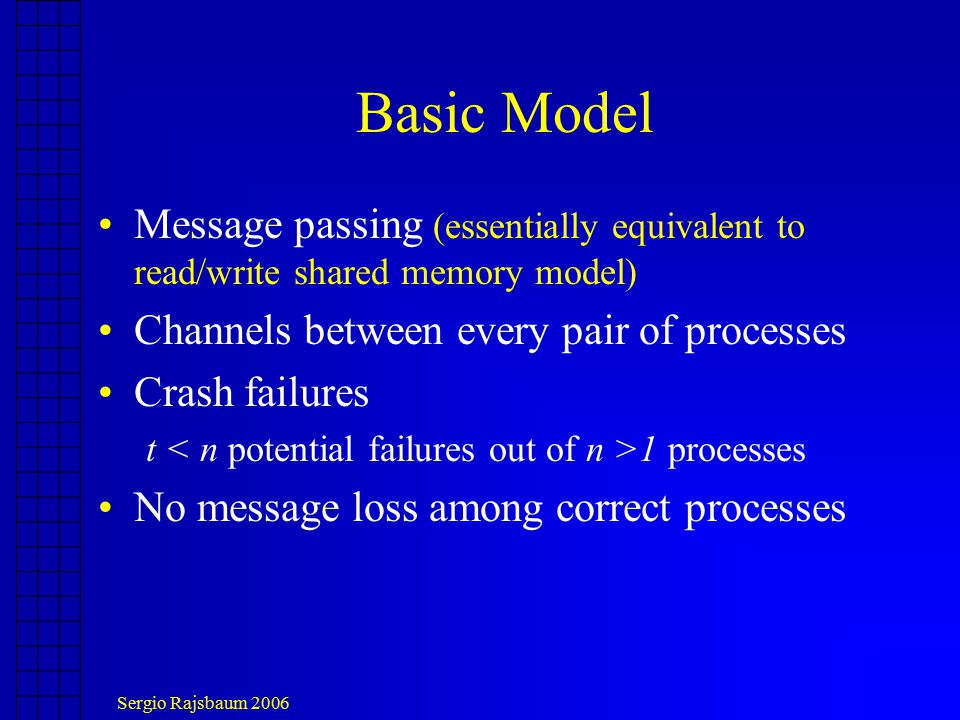 Basic Model

• Message passing (essentially equivalent to read/write shared memory model)

• Channels between every pair of processes

• Crash failures

$t < n$ potential failures out of $n > 1$ processes

• No message loss among correct processes

Sergio Rajsbaum 2006